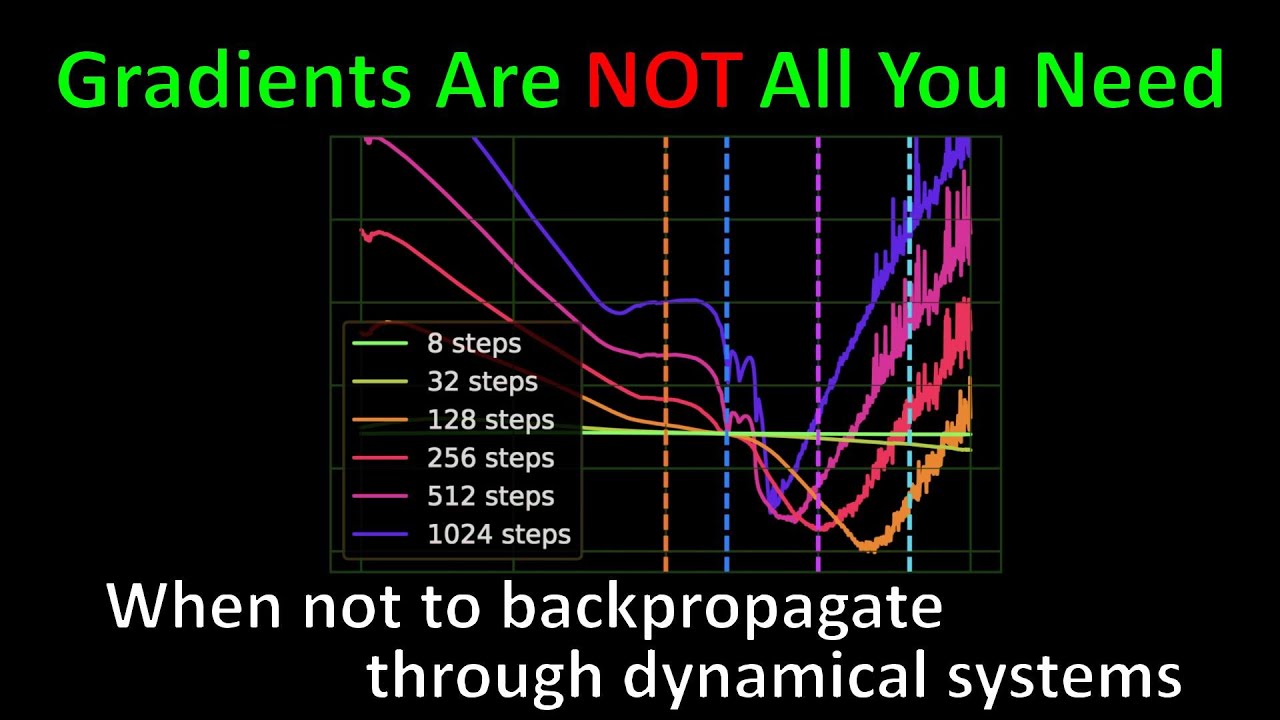 Gradients Are NOT All You Need

8 steps
32 steps
128 steps
256 steps
512 steps
1024 steps

When not to backpropagate through dynamical systems